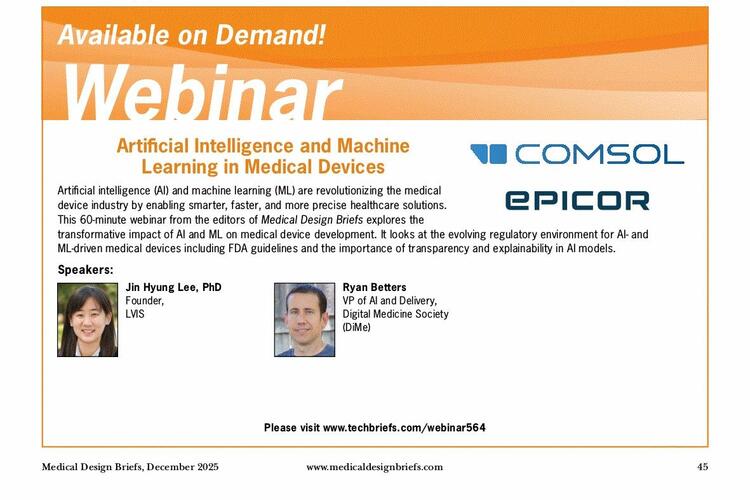 Available on Demand!

Webinar

Artificial Intelligence and Machine Learning in Medical Devices

COMSOL

epicor

Artificial intelligence (AI) and machine learning (ML) are revolutionizing the medical device industry by enabling smarter, faster, and more precise healthcare solutions. This 60-minute webinar from the editors of Medical Design Briefs explores the transformative impact of AI and ML on medical device development. It looks at the evolving regulatory environment for AI- and ML-driven medical devices including FDA guidelines and the importance of transparency and explainability in AI models.

Speakers:

Jin Hyung Lee, PhD
Founder,
LVIS

Ryan Betters
VP of AI and Delivery,
Digital Medicine Society
(DiMe)

Please visit www.techbriefs.com/webinar564

Medical Design Briefs, December 2025 www.medicaldesignbriefs.com 45